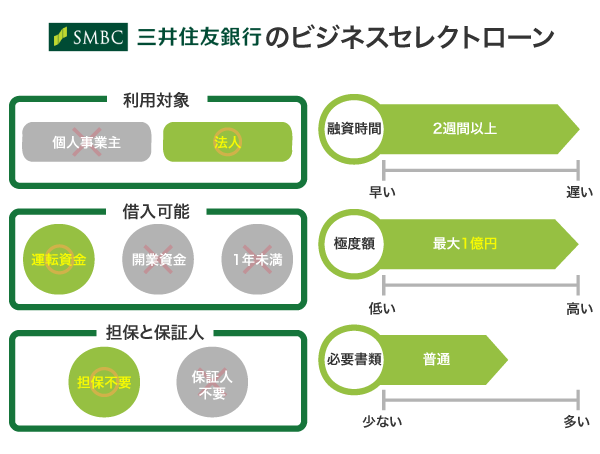 SMBC 三井住友銀行のビジネスセレクトローン

利用対象

個人事業主

法人

借入可能

運転資金

開業資金

1年未満

担保と保証人

担保不要

保証人不要

融資時間

2週間以上

早い

遅い

極度額

最大1億円

低い

高い

必要書類

普通

少ない

多い